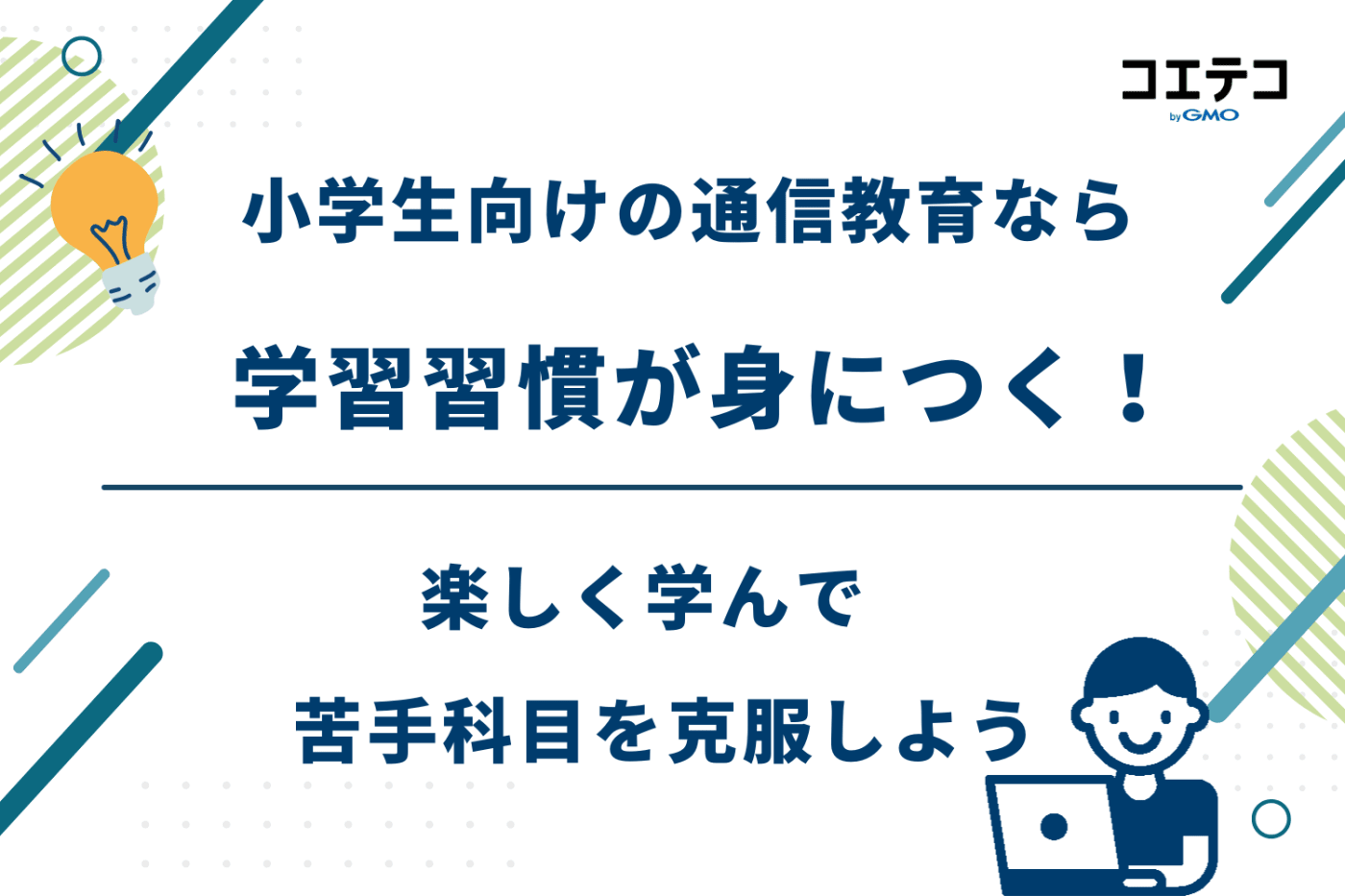 コエテコ
by GMO

小学生向けの通信教育なら

学習習慣が身につく！

楽しく学んで

苦手科目を克服しよう